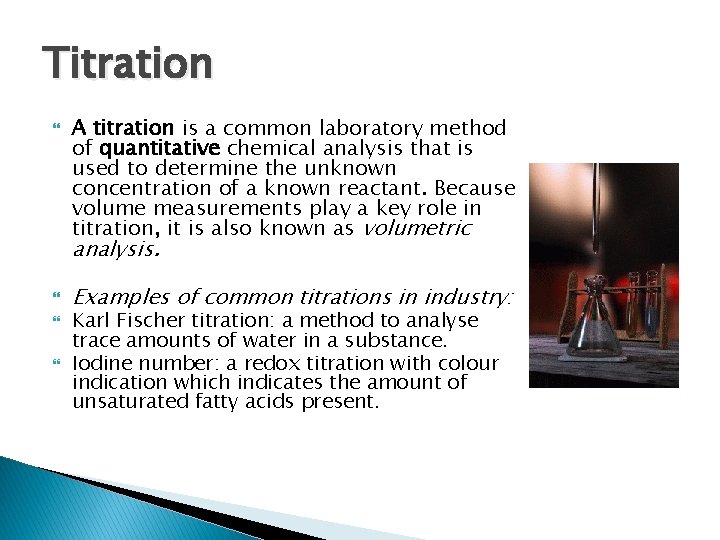 Titration

A titration is a common laboratory method of quantitative chemical analysis that is used to determine the unknown concentration of a known reactant. Because volume measurements play a key role in titration, it is also known as volumetric analysis.

Examples of common titrations in industry:

Karl Fischer titration: a method to analyse trace amounts of water in a substance.

Iodine number: a redox titration with colour indication which indicates the amount of unsaturated fatty acids present.